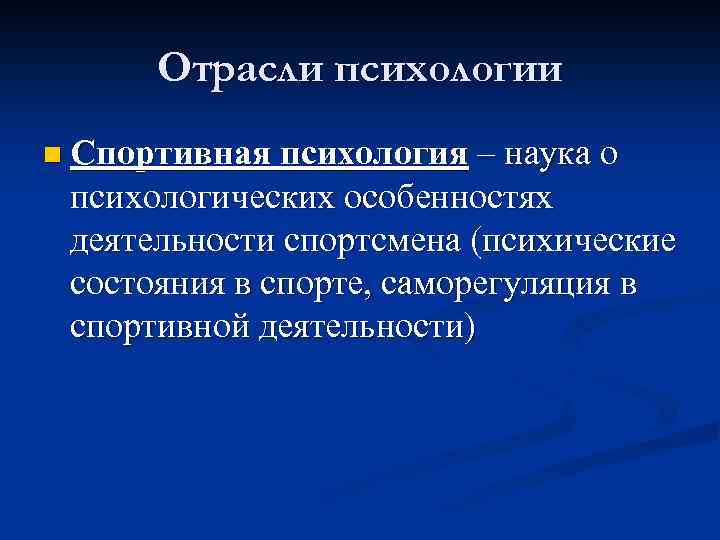 Отрасли психологии

Спортивная психология – наука о психологических особенностях деятельности спортсмена (психические состояния в спорте, саморегуляция в спортивной деятельности)